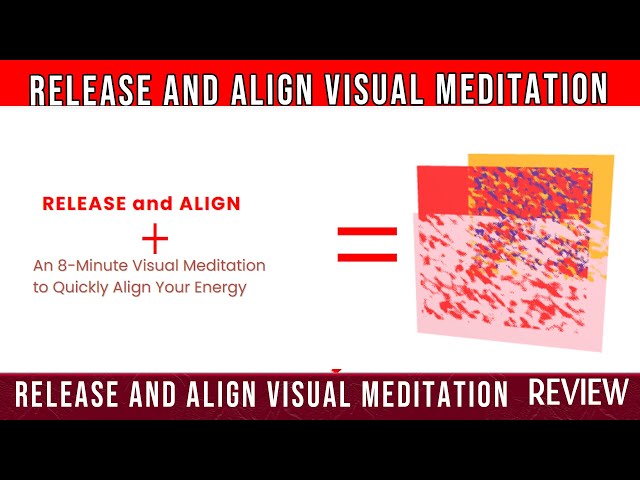 RELEASE AND ALIGN VISUAL MEDITATION

RELEASE and ALIGN
+
An 8-Minute Visual Meditation to Quickly Align Your Energy

=

RELEASE AND ALIGN VISUAL MEDITATION REVIEW